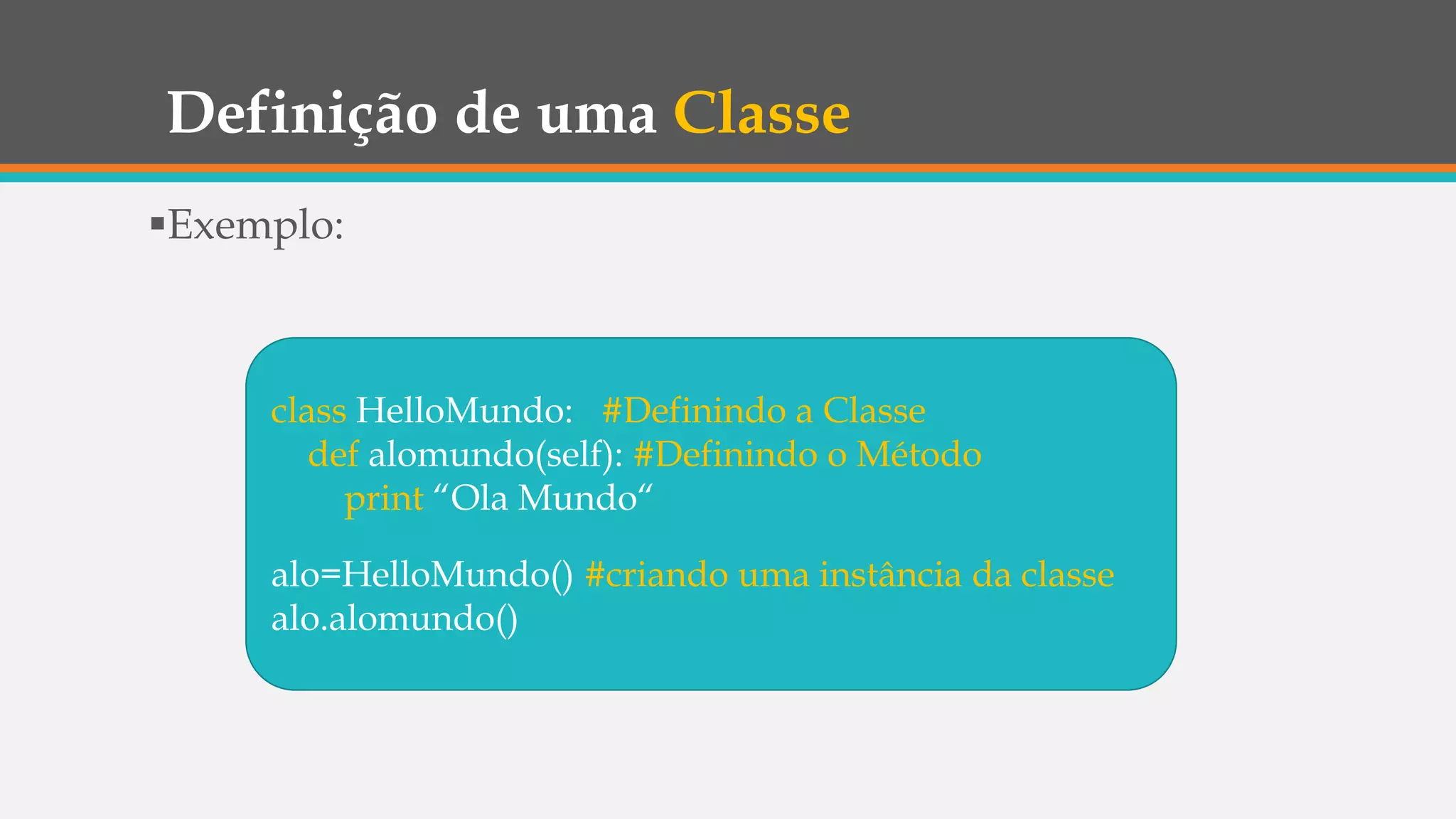 Definição de uma Classe

▪Exemplo:

class HelloMundo:   #Definindo a Classe
    def alomundo(self): #Definindo o Método
        print “Ola Mundo“

alo=HelloMundo() #criando uma instância da classe
alo.alomundo()